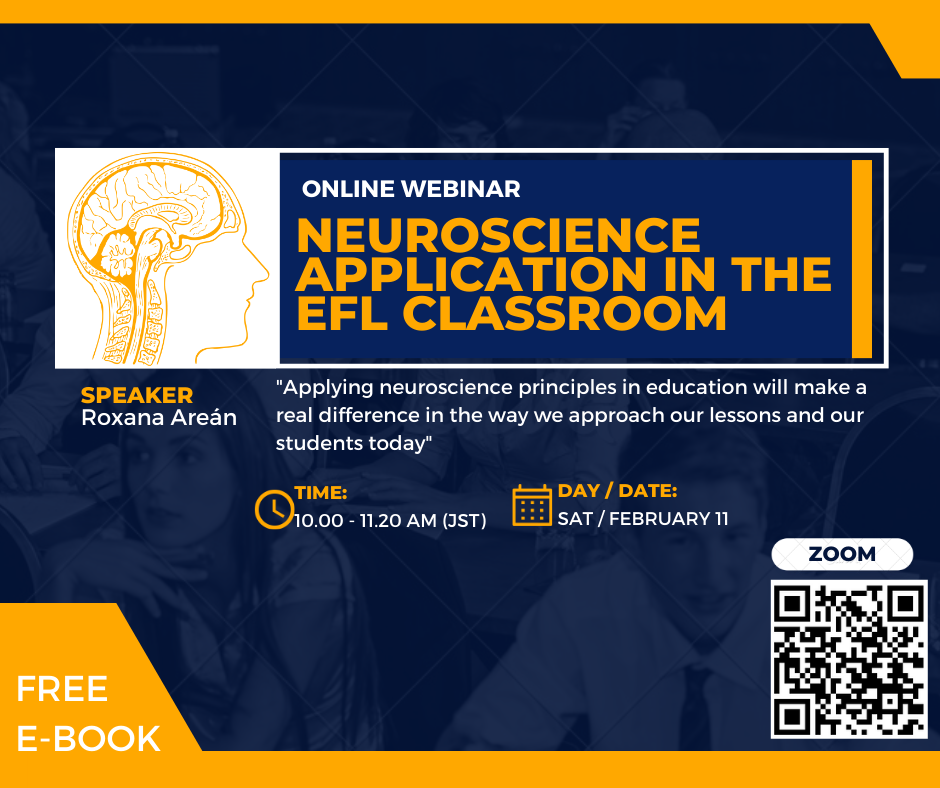 ONLINE WEBINAR

NEUROSCIENCE APPLICATION IN THE EFL CLASSROOM

SPEAKER
Roxana Areán

"Applying neuroscience principles in education will make a real difference in the way we approach our lessons and our students today"

TIME:
10.00 - 11.20 AM (JST)

DAY / DATE:
SAT / FEBRUARY 11

ZOOM

FREE
E-BOOK